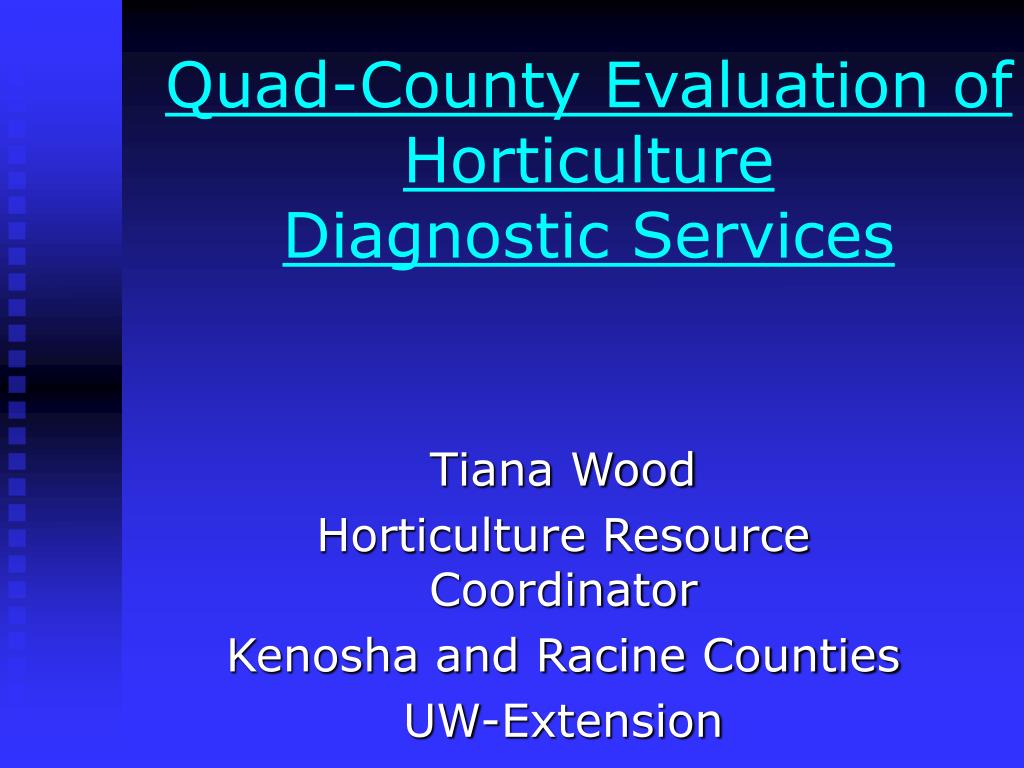 Quad-County Evaluation of Horticulture
Diagnostic Services

Tiana Wood

Horticulture Resource Coordinator

Kenosha and Racine Counties

UW-Extension